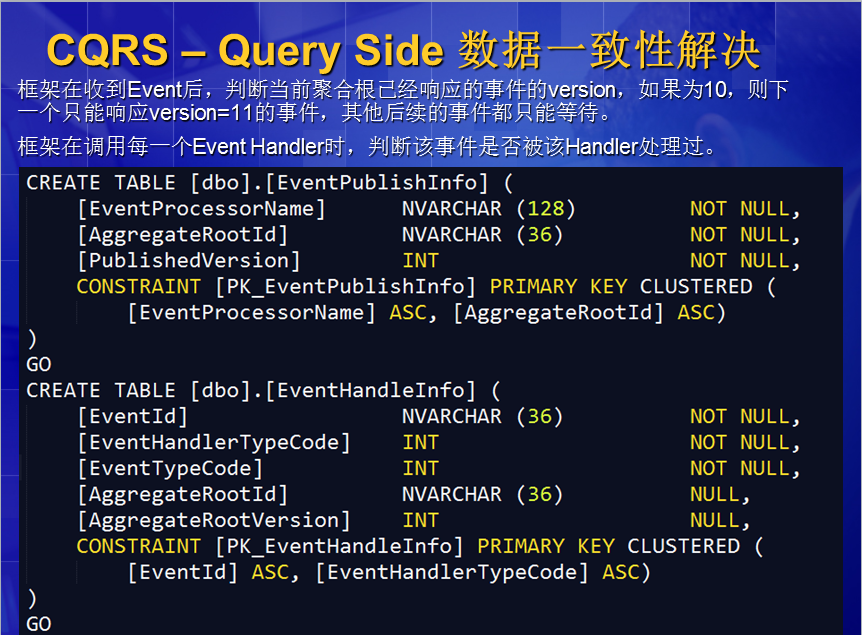 CQRS – Query Side 数据一致性解决

框架在收到Event后，判断当前聚合根已经响应的事件的version，如果为10，则下一个只能响应version=11的事件，其他后续的事件都只能等待。

框架在调用每一个Event Handler时，判断该事件是否被该Handler处理过。

CREATE TABLE [dbo].[EventPublishInfo] (
[EventProcessorName] NVARCHAR (128) NOT NULL,
[AggregateRootId] NVARCHAR (36) NOT NULL,
[PublishedVersion] INT NOT NULL,
CONSTRAINT [PK_EventPublishInfo] PRIMARY KEY CLUSTERED (
[EventProcessorName] ASC, [AggregateRootId] ASC)
)
GO
CREATE TABLE [dbo].[EventHandleInfo] (
[EventId] NVARCHAR (36) NOT NULL,
[EventHandlerTypeCode] INT NOT NULL,
[EventTypeCode] INT NOT NULL,
[AggregateRootId] NVARCHAR (36) NULL,
[AggregateRootVersion] INT NULL,
CONSTRAINT [PK_EventHandleInfo] PRIMARY KEY CLUSTERED (
[EventId] ASC, [EventHandlerTypeCode] ASC)
)
GO